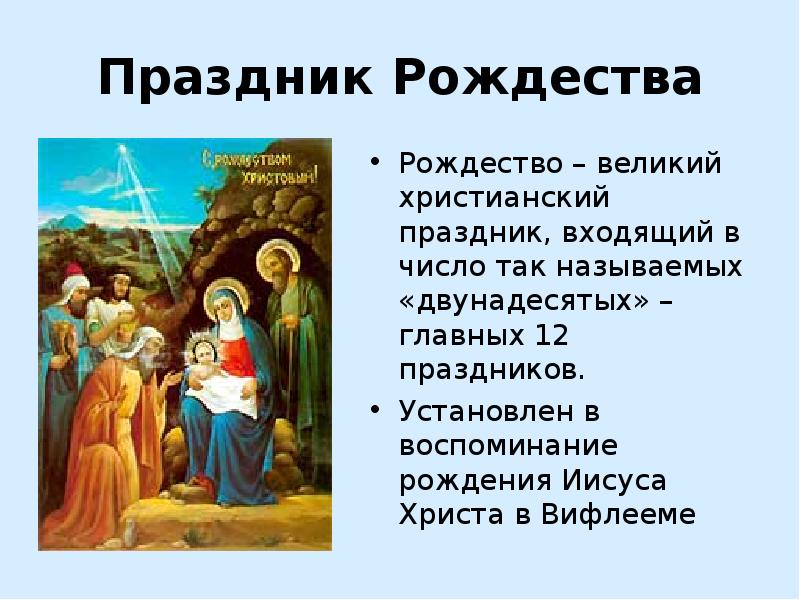 Праздник Рождества

С Рождеством Христовым!

• Рождество – великий христианский праздник, входящий в число так называемых «двунадесятых» – главных 12 праздников.
• Установлен в воспоминание рождения Иисуса Христа в Вифлееме